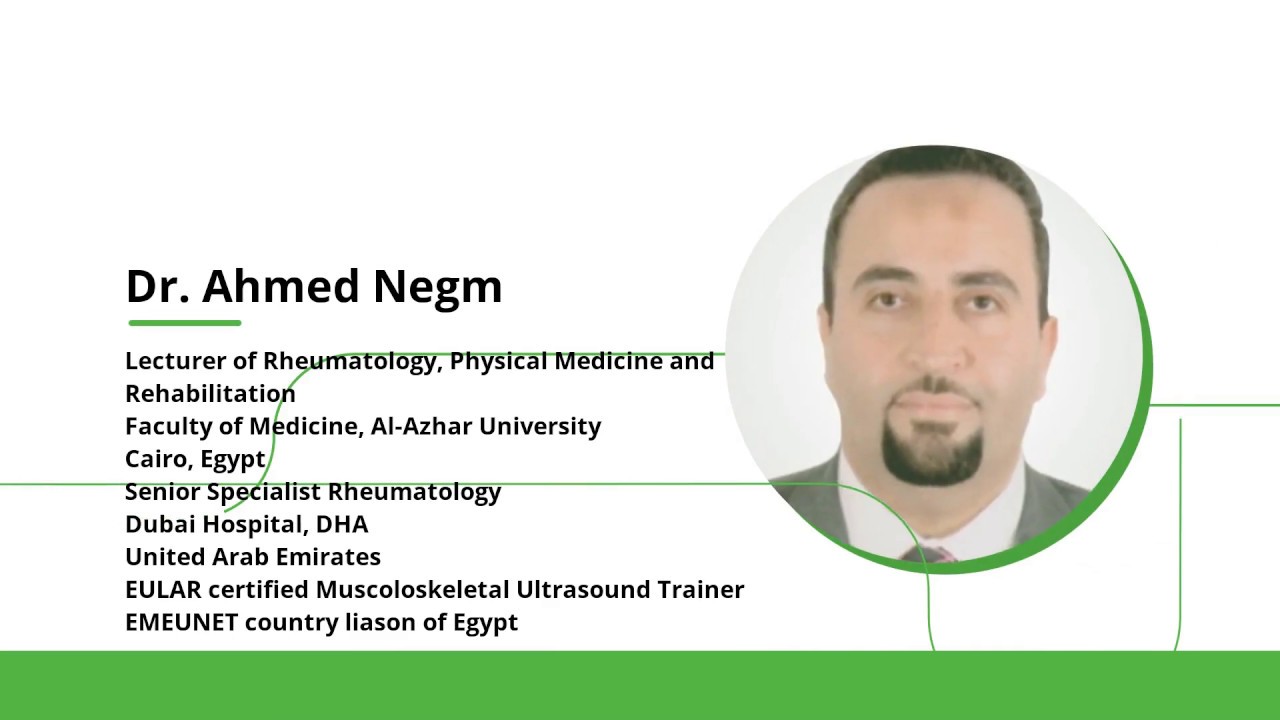 Dr. Ahmed Negm

Lecturer of Rheumatology, Physical Medicine and Rehabilitation
Faculty of Medicine, Al-Azhar University
Cairo, Egypt
Senior Specialist Rheumatology
Dubai Hospital, DHA
United Arab Emirates
EULAR certified Muscoloskeletal Ultrasound Trainer
EMEUNET country liason of Egypt